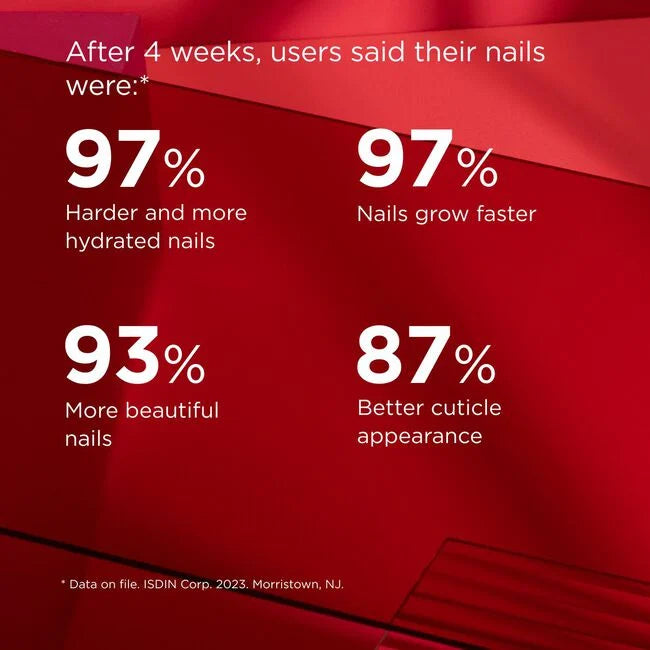 After 4 weeks, users said their nails were:*

97%
Harder and more hydrated nails

97%
Nails grow faster

93%
More beautiful nails

87%
Better cuticle appearance

* Data on file. ISDIN Corp. 2023. Morristown, NJ.